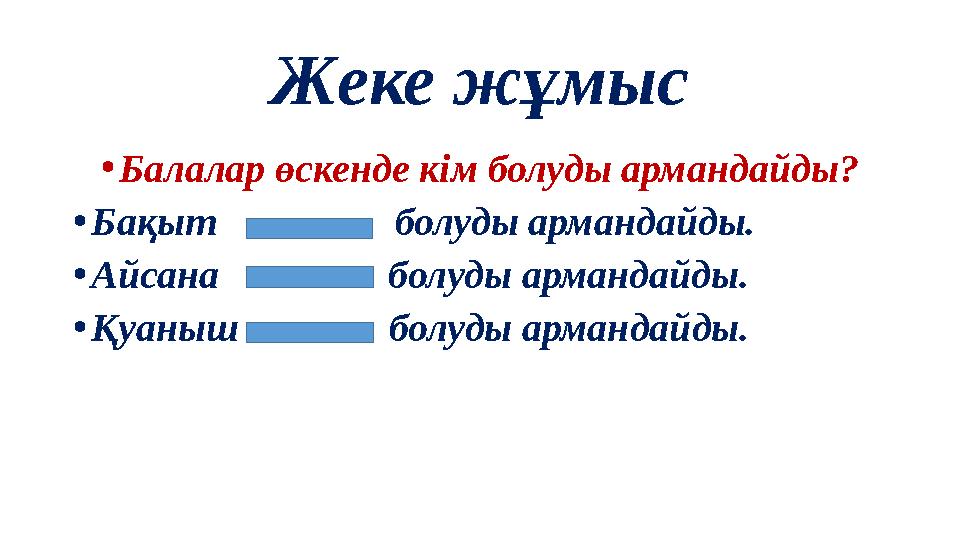 Жеке жұмыс

• Балалар өскенде кім болуды армандайды?

• Бақыт болуды армандайды.

• Айсана болуды армандайды.

• Қуаныш болуды армандайды.